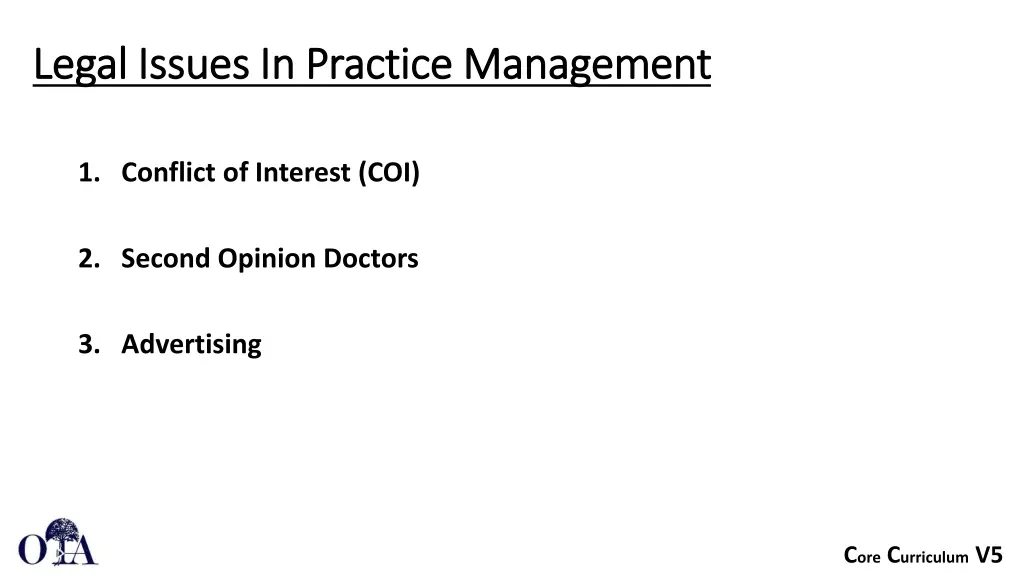 Legal Issues In Practice Management

1. Conflict of Interest (COI)

2. Second Opinion Doctors

3. Advertising

OTA

Core Curriculum V5